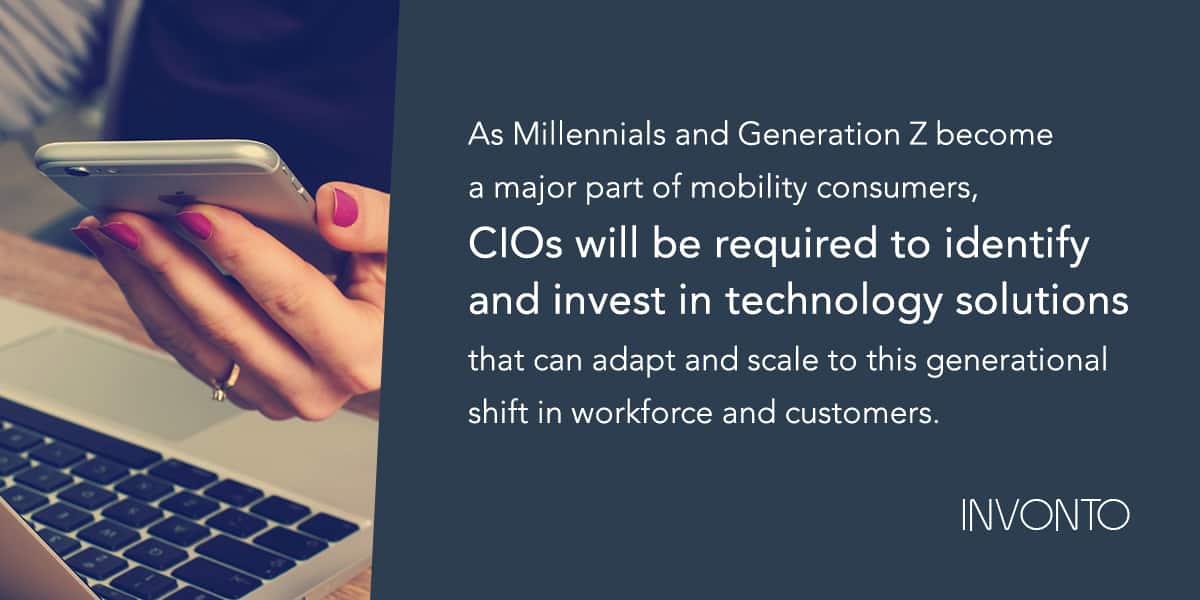 As Millennials and Generation Z become a major part of mobility consumers, CIOs will be required to identify and invest in technology solutions that can adapt and scale to this generational shift in workforce and customers.

INVONTO